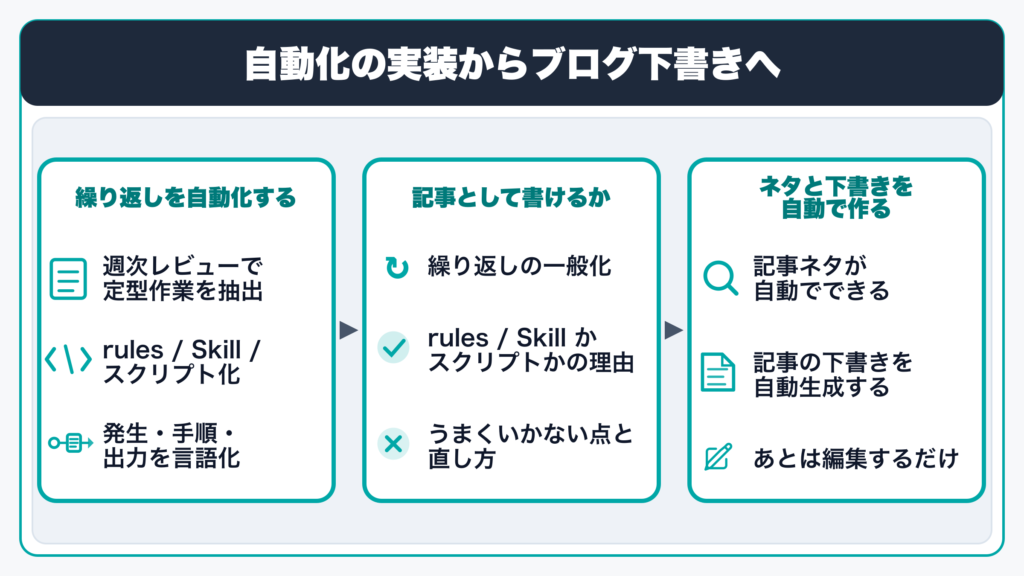 自動化の実装からブログ下書きへ

繰り返しを自動化する

週次レビューで定型作業を抽出

rules / Skill / スクリプト化

発生・手順・出力を言語化

記事として書けるか

繰り返しの一般化

rules / Skill かスクリプトかの理由

うまくいかない点と直し方

ネタと下書きを自動で作る

記事ネタが自動でできる

記事の下書きを自動生成する

あとは編集するだけ